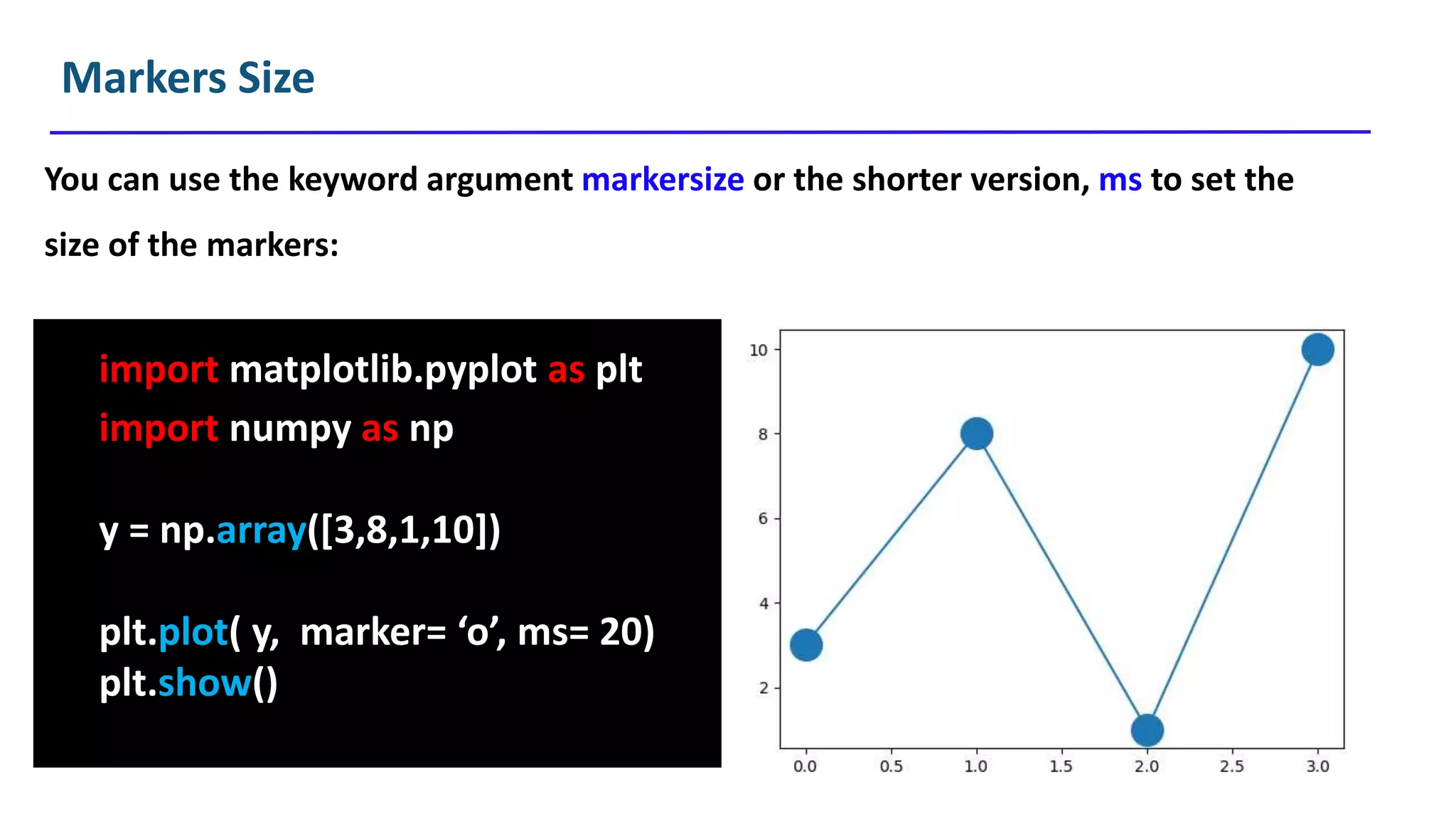 Markers Size

You can use the keyword argument markersize or the shorter version, ms to set the size of the markers:

import matplotlib.pyplot as plt
import numpy as np

y = np.array([3,8,1,10])

plt.plot( y, marker= ‘o’, ms= 20)
plt.show()

10
8
6
4
2
0.0 0.5 1.0 1.5 2.0 2.5 3.0